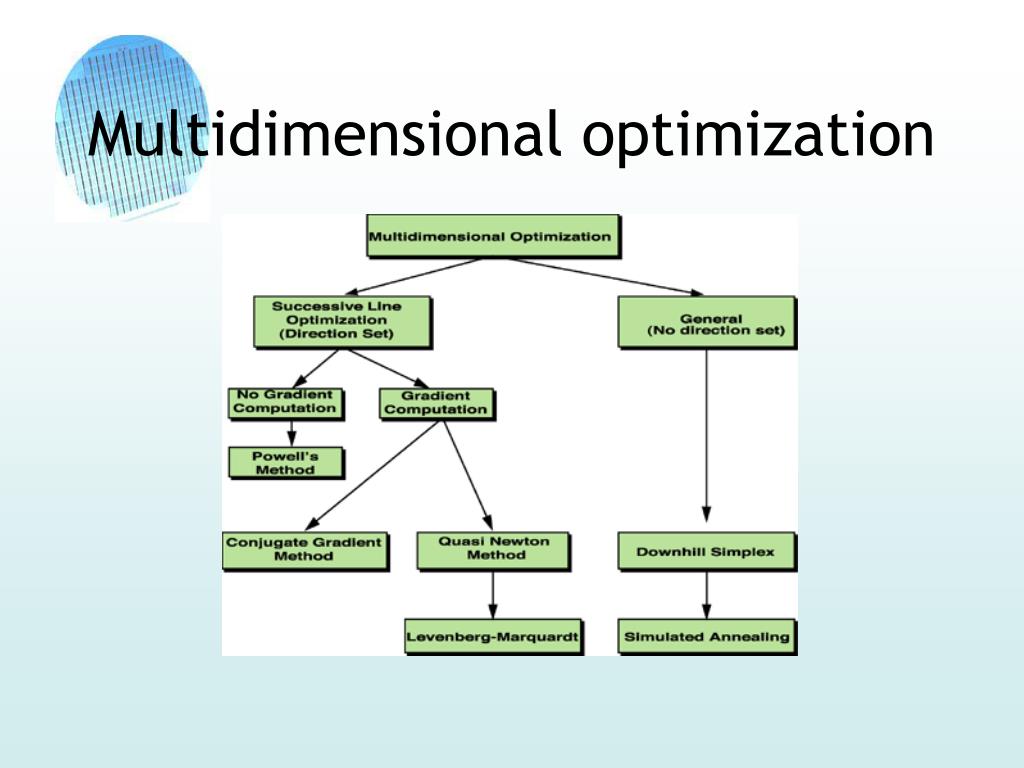 Multidimensional optimization

Multidimensional Optimization

Successive Line Optimization (Direction Set)

General (No direction set)

No Gradient Computation

Gradient Computation

Powell's Method

Conjugate Gradient Method

Quasi Newton Method

Downhill Simplex

Levenberg-Marquardt

Simulated Annealing